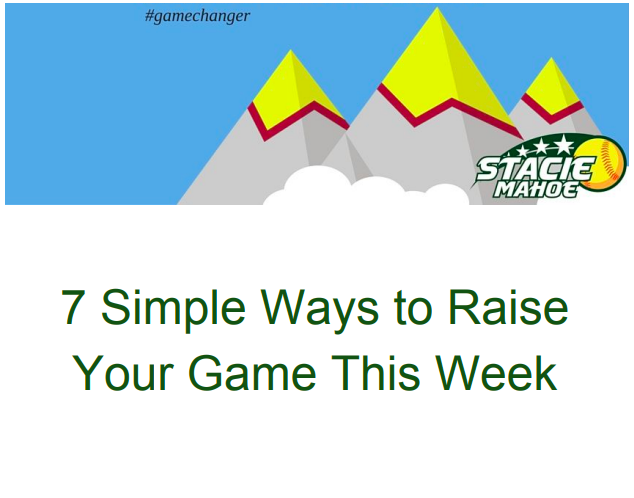 #gamechanger

STACIE MAHOE

7 Simple Ways to Raise Your Game This Week